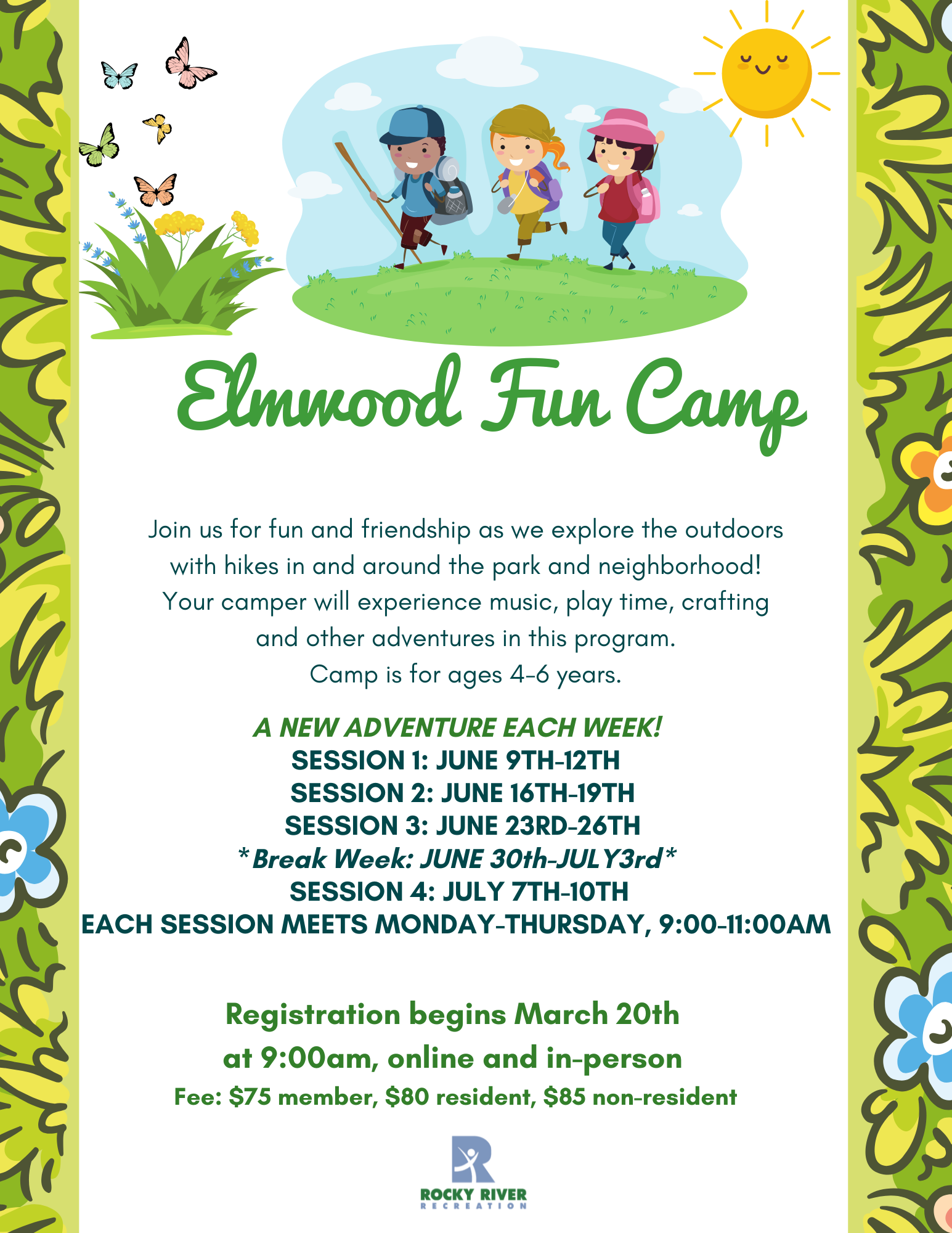 Elmwood Fun Camp

Join us for fun and friendship as we explore the outdoors with hikes in and around the park and neighborhood! Your camper will experience music, play time, crafting and other adventures in this program.
Camp is for ages 4-6 years.

A NEW ADVENTURE EACH WEEK!
SESSION 1: JUNE 9TH-12TH
SESSION 2: JUNE 16TH-19TH
SESSION 3: JUNE 23RD-26TH
*Break Week: JUNE 30th-JULY3rd*
SESSION 4: JULY 7TH-10TH
EACH SESSION MEETS MONDAY-THURSDAY, 9:00-11:00AM

Registration begins March 20th at 9:00am, online and in-person
Fee: $75 member, $80 resident, $85 non-resident

ROCKY RIVER
RECREATION